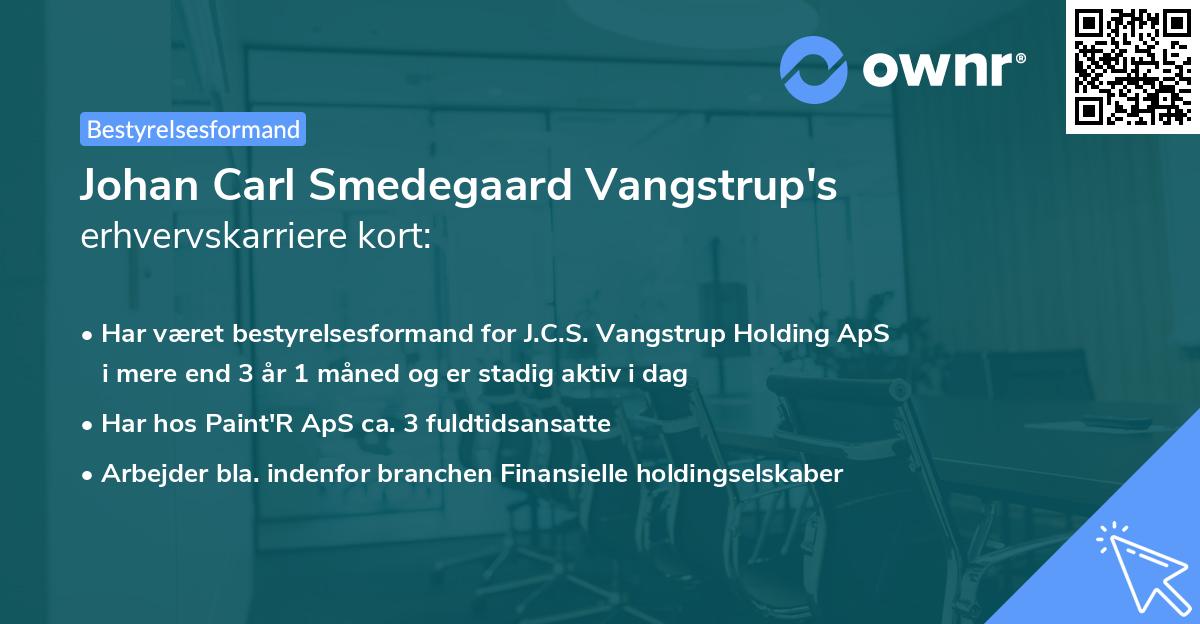 ownr®

Bestyrelsesformand

Johan Carl Smedegaard Vangstrup's erhvervskarriere kort:

• Har været bestyrelsesformand for J.C.S. Vangstrup Holding ApS i mere end 3 år 1 måned og er stadig aktiv i dag

• Har hos Paint'R ApS ca. 3 fuldtidsansatte

• Arbejder bla. indenfor branchen Finansielle holdingselskaber